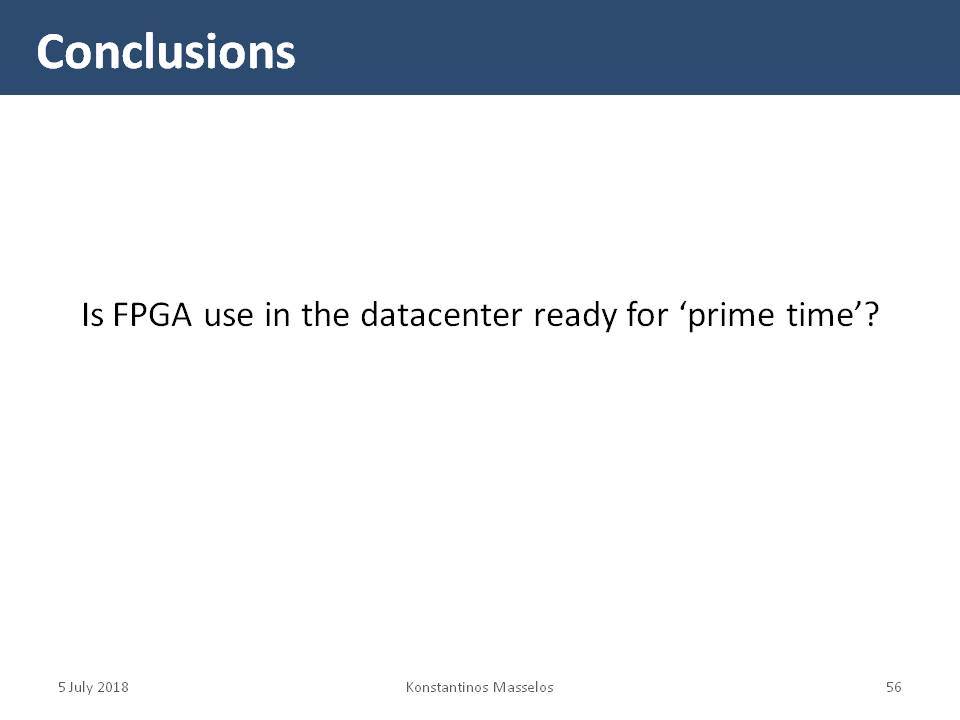 Conclusions

Is FPGA use in the datacenter ready for ‘prime time’?

5 July 2018

Konstantinos Masselos

56